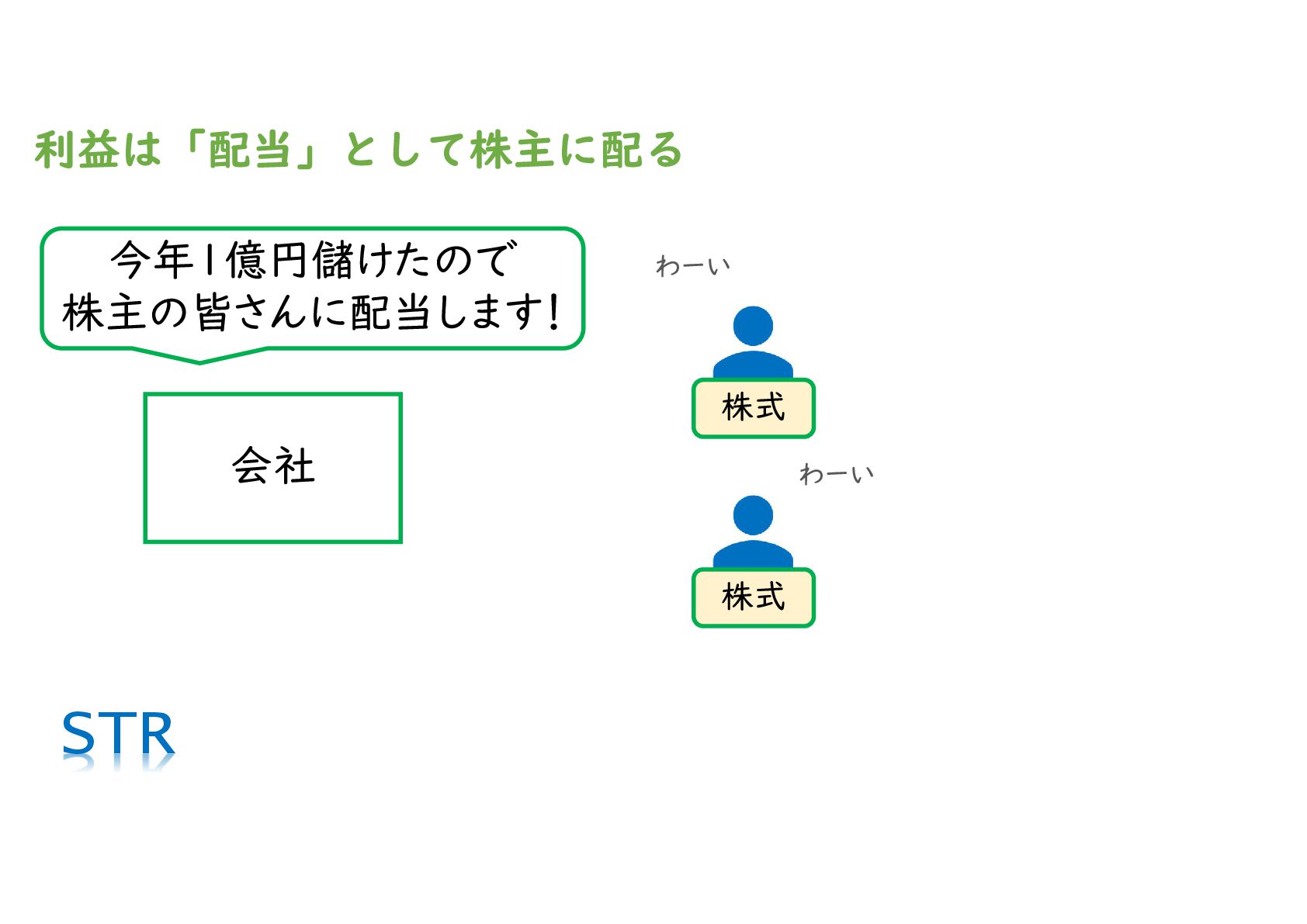 利益は「配当」として株主に配る

今年1億円儲けたので
株主の皆さんに配当します!

会社

わーい

株式

わーい

株式

STR